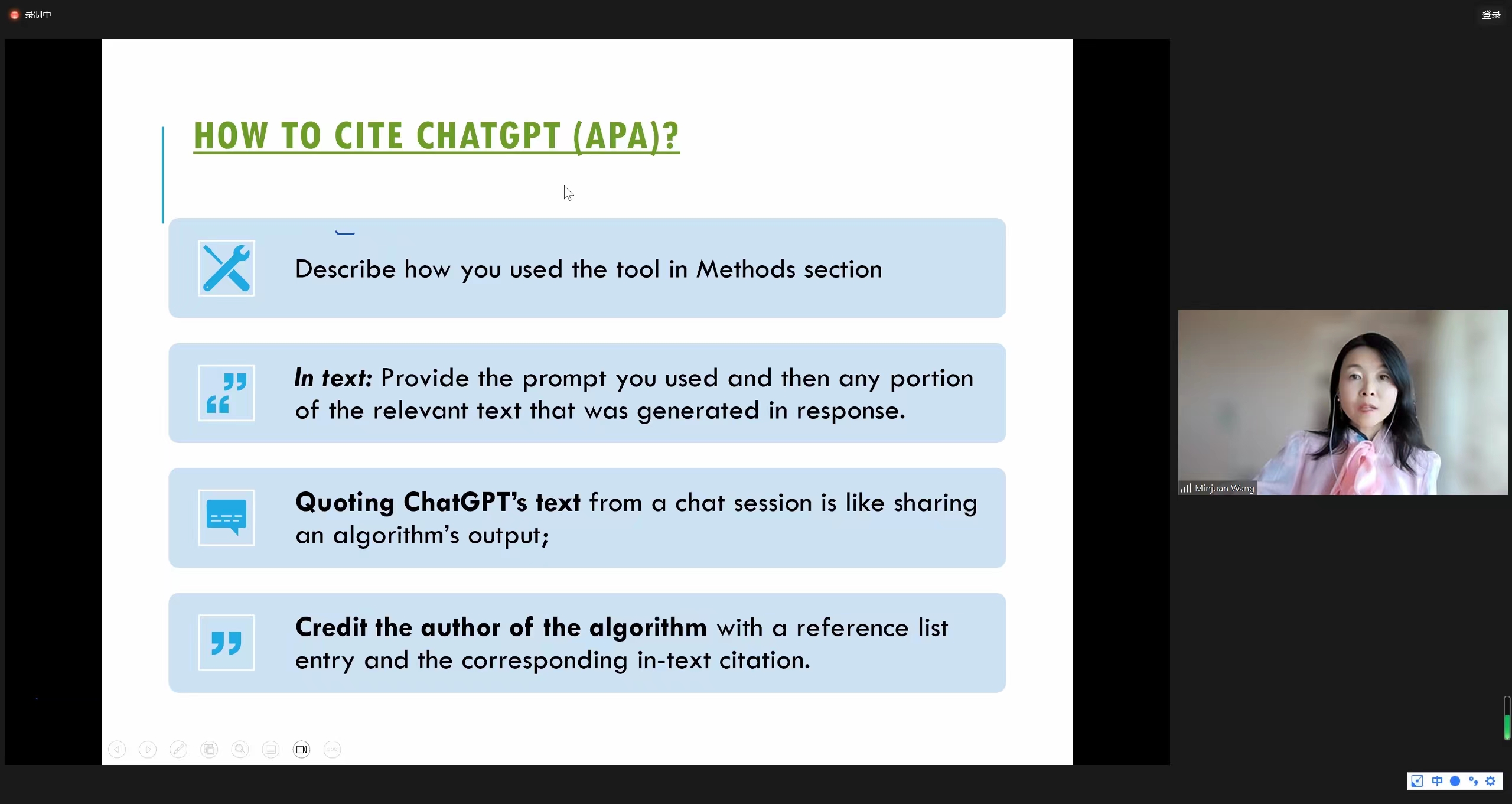 录制中

登录

HOW TO CITE CHATGPT (APA)?

Describe how you used the tool in Methods section

In text: Provide the prompt you used and then any portion of the relevant text that was generated in response.

Quoting ChatGPT's text from a chat session is like sharing an algorithm's output;

Credit the author of the algorithm with a reference list entry and the corresponding in-text citation.

Minjuan Wang

中